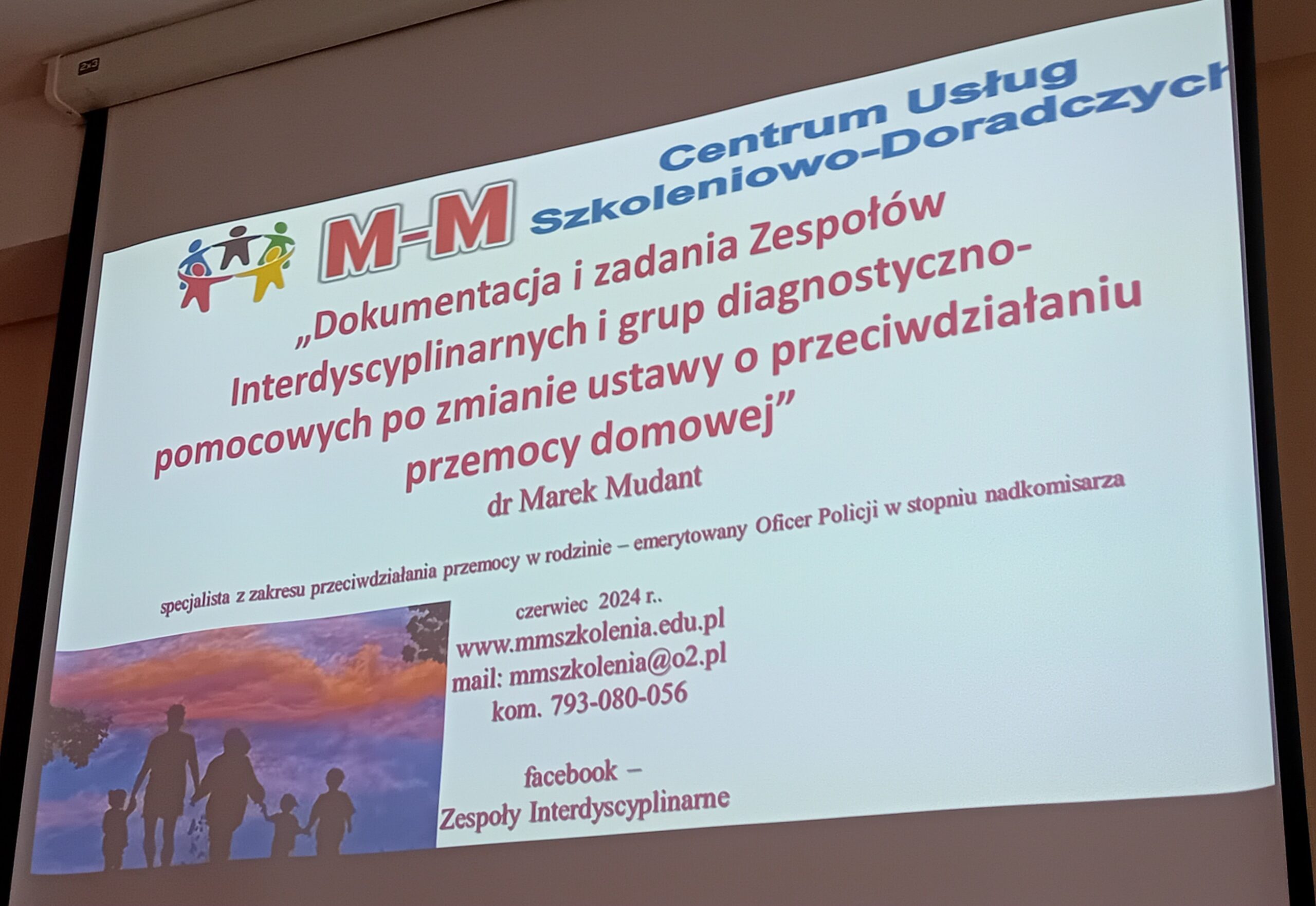 2x3

M-M Centrum Usług Szkoleniowo-Doradczych

„Dokumentacja i zadania Zespołów Interdyscyplinarnych i grup diagnostyczno-pomocowych po zmianie ustawy o przeciwdziałaniu przemocy domowej”

dr Marek Mudant

specjalista z zakresu przeciwdziałania przemocy w rodzinie – emerytowany Oficer Policji w stopniu nadkomisarza

czerwiec 2024 r..
www.mmszkolenia.edu.pl
mail: mmszkolenia@o2.pl
kom. 793-080-056

facebook –
Zespoły Interdyscyplinarne